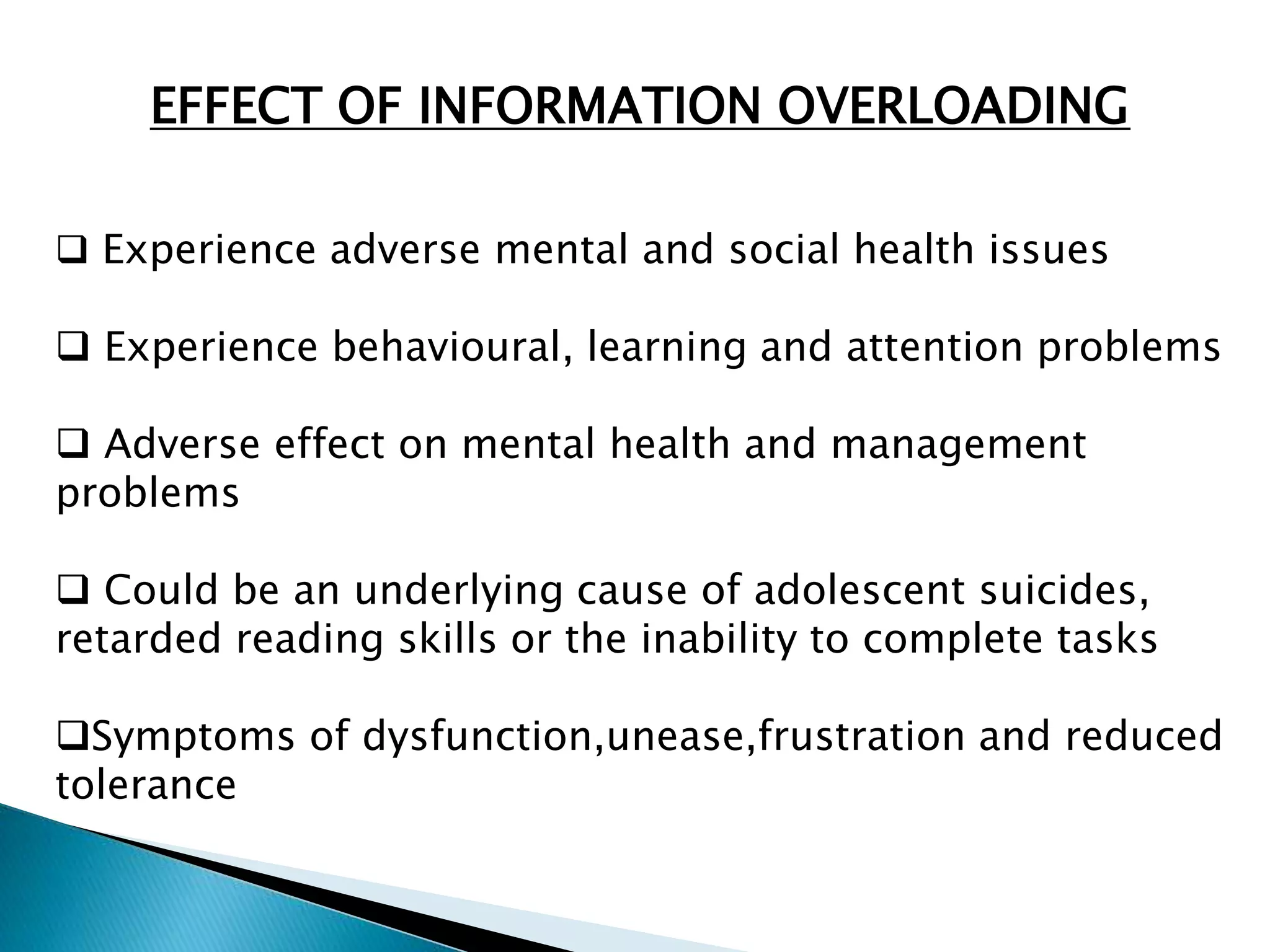 EFFECT OF INFORMATION OVERLOADING

❑ Experience adverse mental and social health issues

❑ Experience behavioural, learning and attention problems

❑ Adverse effect on mental health and management problems

❑ Could be an underlying cause of adolescent suicides, retarded reading skills or the inability to complete tasks

❑Symptoms of dysfunction,unease,frustration and reduced tolerance